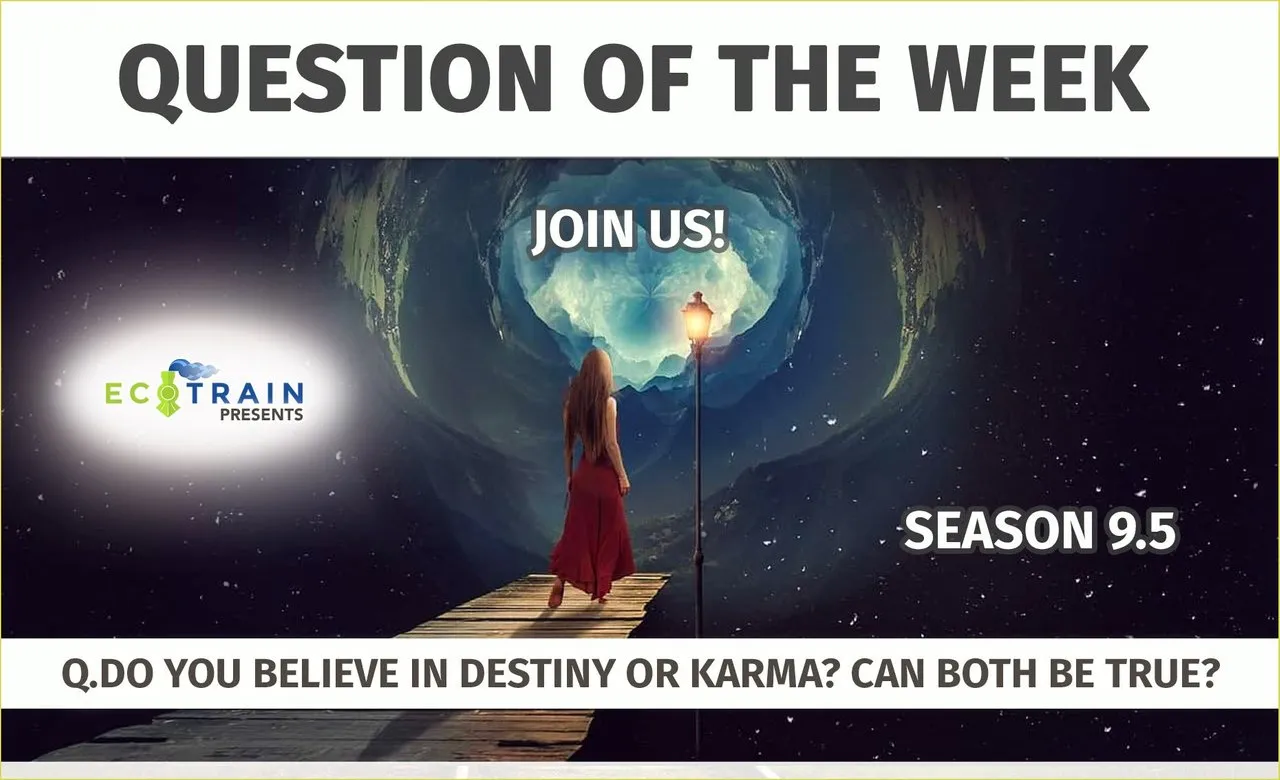 QUESTION OF THE WEEK

JOIN US!

ECOTRAIN
PRESENTS

SEASON 9.5

Q.DO YOU BELIEVE IN DESTINY OR KARMA? CAN BOTH BE TRUE?